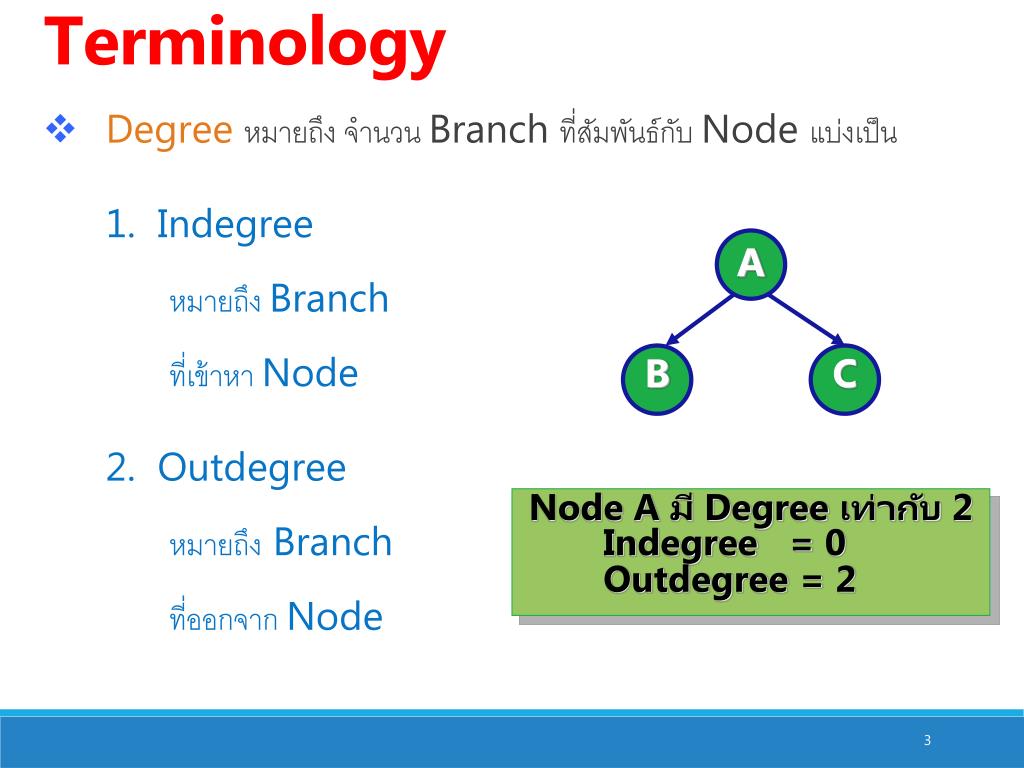 Terminology

❖ Degree หมายถึง จำนวน Branch ที่สัมพันธ์กับ Node แบ่งเป็น

1. Indegree

หมายถึง Branch

ที่เข้าหา Node

2. Outdegree

หมายถึง Branch

ที่ออกจาก Node

A

B

C

Node A มี Degree เท่ากับ 2
Indegree = 0
Outdegree = 2

3